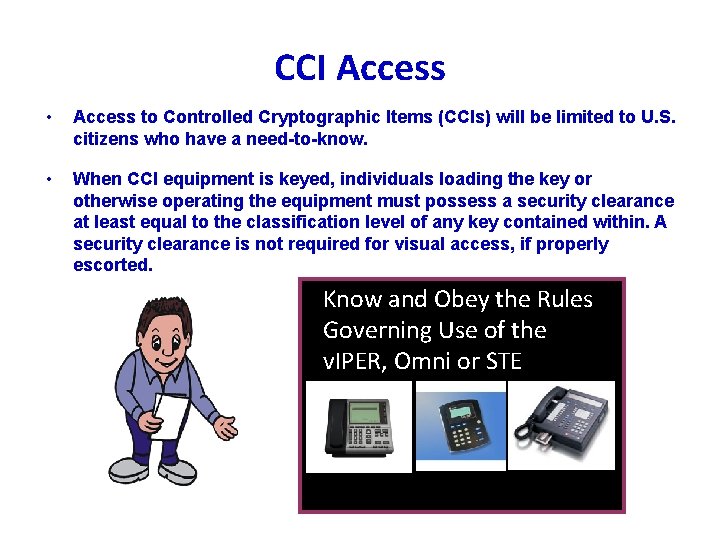 CCI Access

• Access to Controlled Cryptographic Items (CCIs) will be limited to U.S. citizens who have a need-to-know.

• When CCI equipment is keyed, individuals loading the key or otherwise operating the equipment must possess a security clearance at least equal to the classification level of any key contained within. A security clearance is not required for visual access, if properly escorted.

Know and Obey the Rules Governing Use of the vIPER, Omni or STE